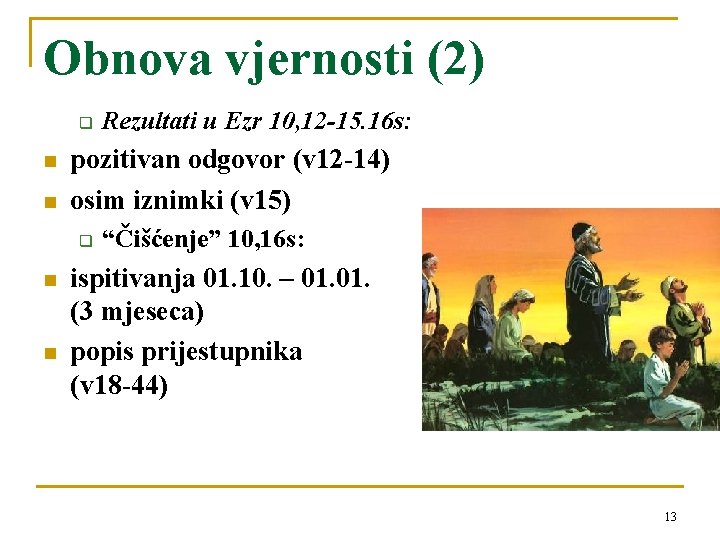 Obnova vjernosti (2)

Rezultati u Ezr 10,12-15.16s:

pozitivan odgovor (v12-14)

osim iznimki (v15)

“Čišćenje” 10,16s:

ispitivanja 01.10. – 01.01. (3 mjeseca)

popis prijestupnika (v18-44)

13